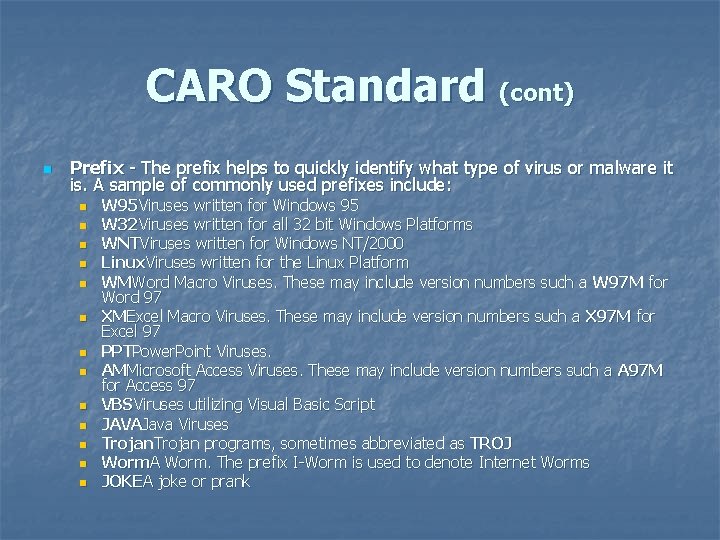 CARO Standard (cont)

Prefix - The prefix helps to quickly identify what type of virus or malware it is. A sample of commonly used prefixes include:

W95Viruses written for Windows 95
W32Viruses written for all 32 bit Windows Platforms
WNTViruses written for Windows NT/2000
LinuxViruses written for the Linux Platform
WMWord Macro Viruses. These may include version numbers such a W97M for Word 97
XMExcel Macro Viruses. These may include version numbers such a X97M for Excel 97
PPTPowerPoint Viruses.
AMMicrosoft Access Viruses. These may include version numbers such a A97M for Access 97
VBSViruses utilizing Visual Basic Script
JAVAJava Viruses
TrojanTrojan programs, sometimes abbreviated as TROJ
WormA Worm. The prefix I-Worm is used to denote Internet Worms
JOKEA joke or prank